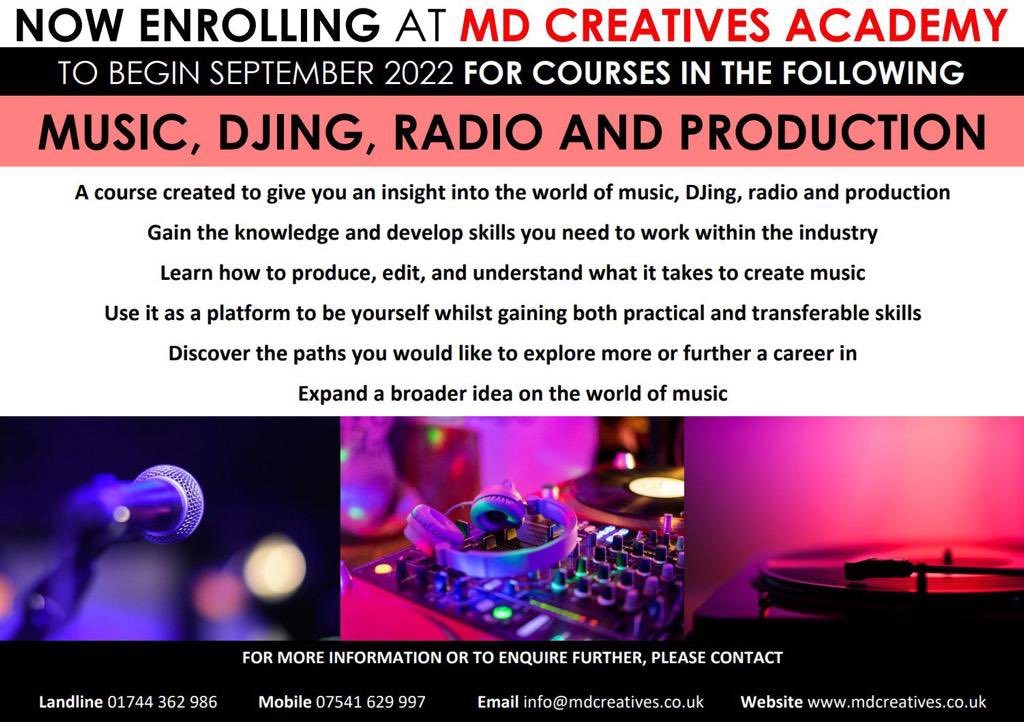 NOW ENROLLING AT MD CREATIVES ACADEMY

TO BEGIN SEPTEMBER 2022 FOR COURSES IN THE FOLLOWING

MUSIC, DJING, RADIO AND PRODUCTION

A course created to give you an insight into the world of music, DJing, radio and production

Gain the knowledge and develop skills you need to work within the industry

Learn how to produce, edit, and understand what it takes to create music

Use it as a platform to be yourself whilst gaining both practical and transferable skills

Discover the paths you would like to explore more or further a career in

Expand a broader idea on the world of music

FOR MORE INFORMATION OR TO ENQUIRE FURTHER, PLEASE CONTACT

Landline 01744 362 986 Mobile 07541 629 997 Email info@mdcreatives.co.uk Website www.mdcreatives.co.uk